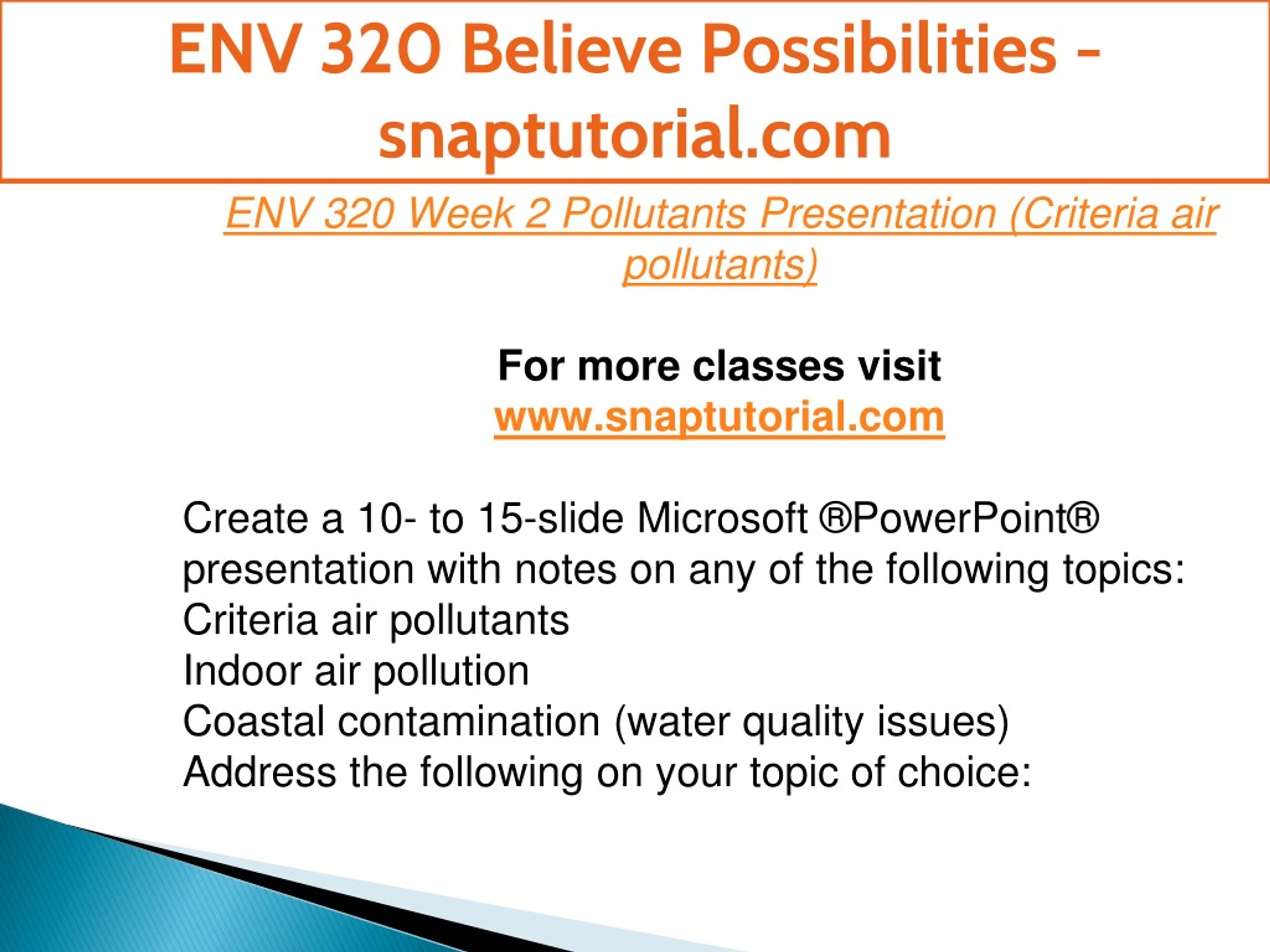 ENV 320 Believe Possibilities - snaptutorial.com

ENV 320 Week 2 Pollutants Presentation (Criteria air pollutants)

For more classes visit
www.snaptutorial.com

Create a 10- to 15-slide Microsoft ®PowerPoint® presentation with notes on any of the following topics:
Criteria air pollutants
Indoor air pollution
Coastal contamination (water quality issues)
Address the following on your topic of choice: